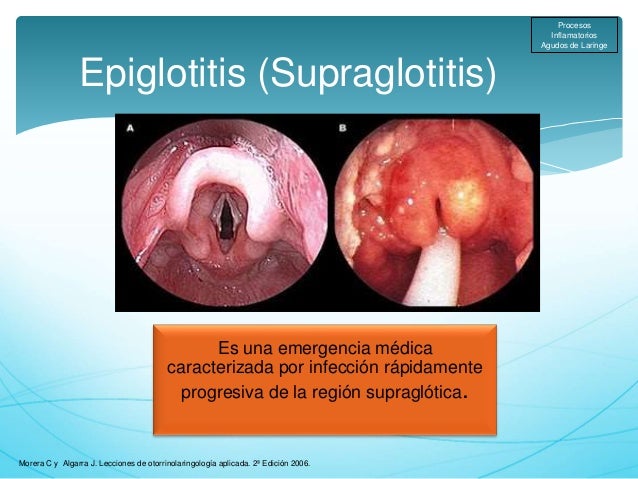 Procesos Inflamatorios Agudos de Laringe

Epiglotitis (Supraglotitis)

A

B

Es una emergencia médica caracterizada por infección rápidamente progresiva de la región supraglótica.

Morera C y Algarra J. Lecciones de otorrinolaringología aplicada. 2ª Edición 2006.